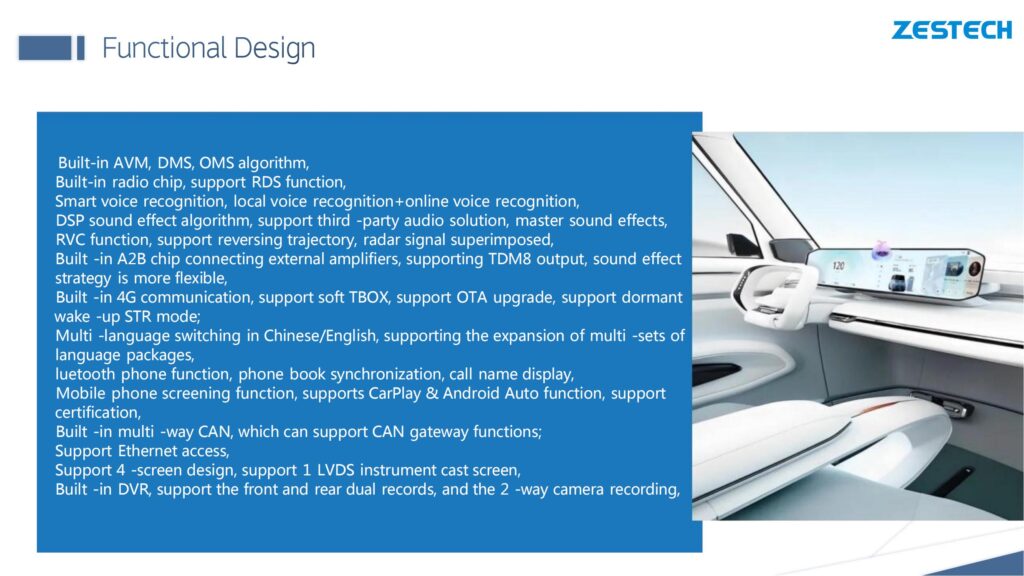 Functional Design

ZESTECH

Built-in AVM, DMS, OMS algorithm,
Built-in radio chip, support RDS function,
Smart voice recognition, local voice recognition+online voice recognition,
DSP sound effect algorithm, support third -party audio solution, master sound effects,
RVC function, support reversing trajectory, radar signal superimposed,
Built -in A2B chip connecting external amplifiers, supporting TDM8 output, sound effect strategy is more flexible,
Built -in 4G communication, support soft TBOX, support OTA upgrade, support dormant wake -up STR mode;
Multi -language switching in Chinese/English, supporting the expansion of multi -sets of language packages,
luetooth phone function, phone book synchronization, call name display,
Mobile phone screening function, supports CarPlay & Android Auto function, support certification,
Built -in multi -way CAN, which can support CAN gateway functions;
Support Ethernet access,
Support 4 -screen design, support 1 LVDS instrument cast screen,
Built -in DVR, support the front and rear dual records, and the 2 -way camera recording,

120